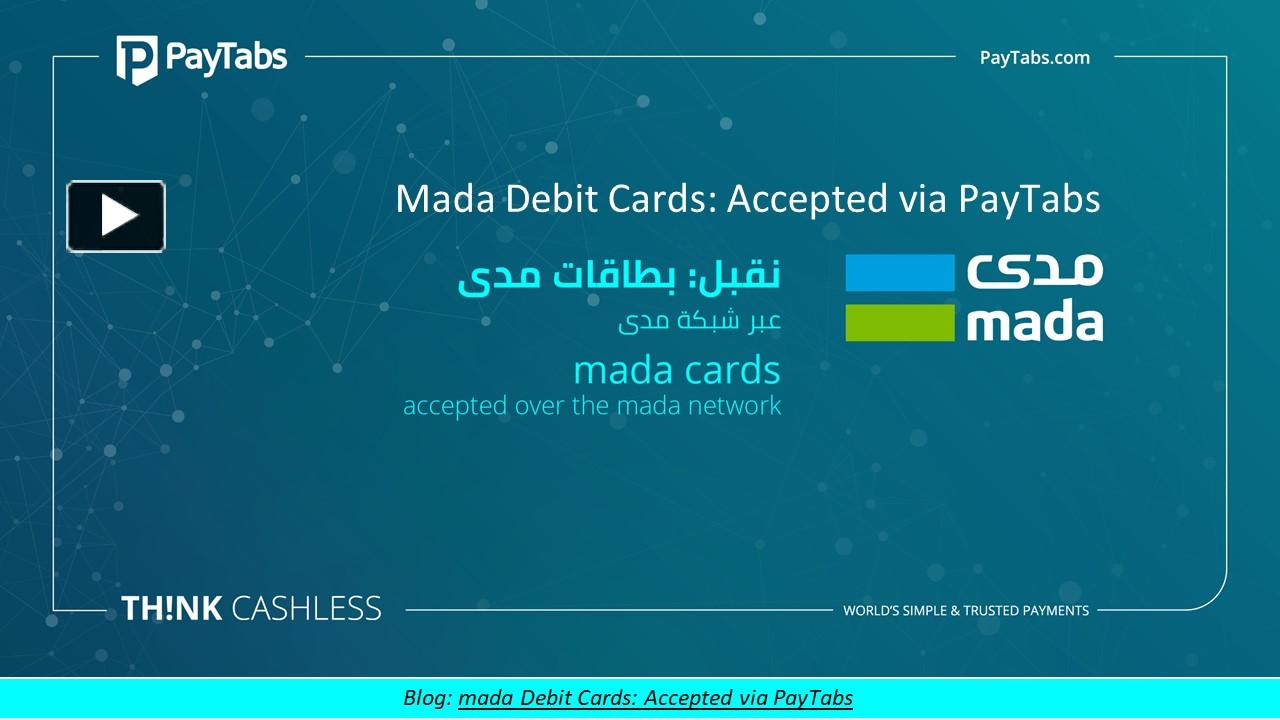 PayTabs

PayTabs.com

Mada Debit Cards: Accepted via PayTabs

نقبل: بطاقات مدى
عبر شبكة مدى

mada cards
accepted over the mada network

مدى
mada

TH!NK CASHLESS

WORLD'S SIMPLE & TRUSTED PAYMENTS

Blog: mada Debit Cards: Accepted via PayTabs